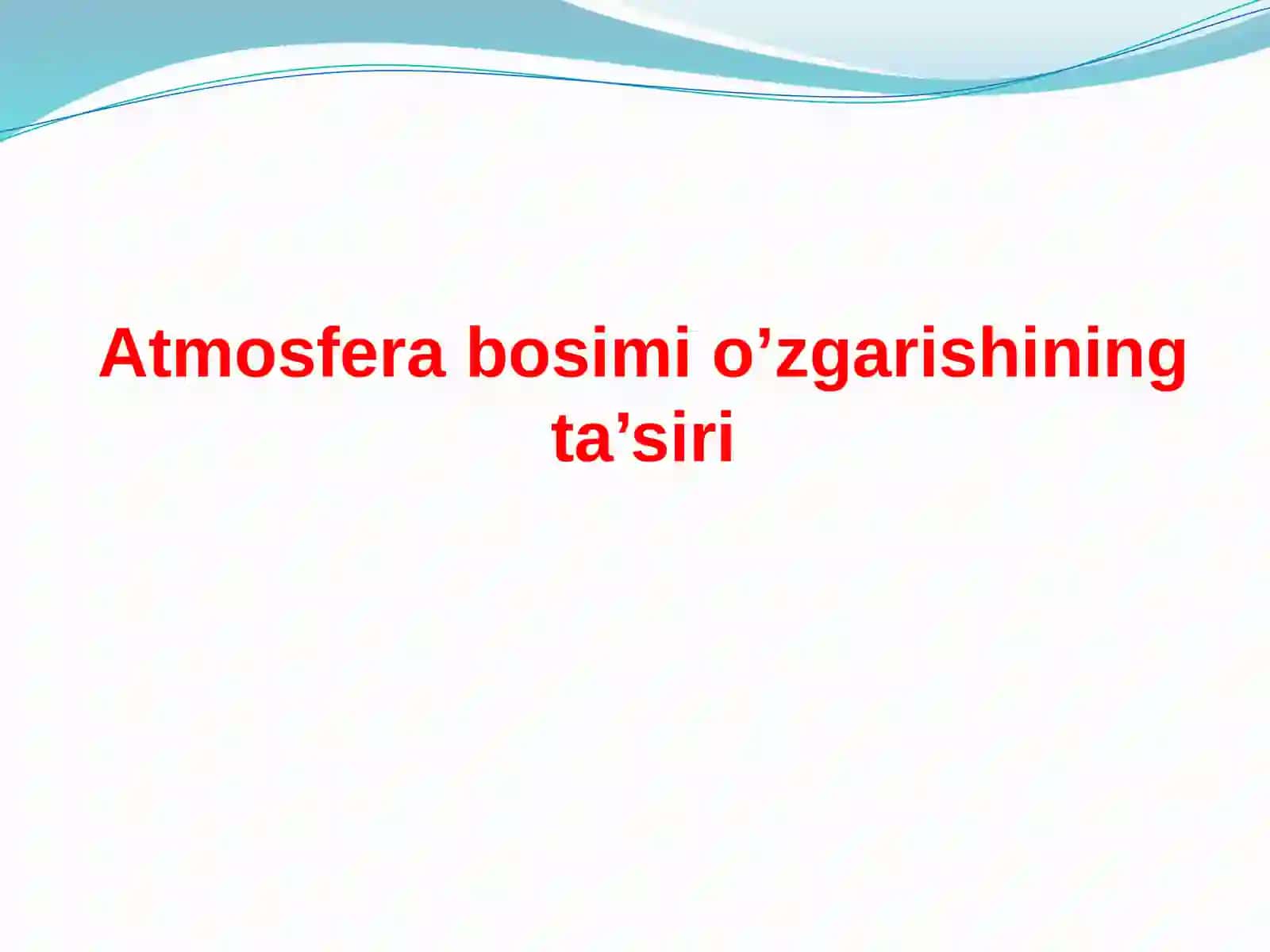 Atmosfera bosimi o’zgarishining ta’siri